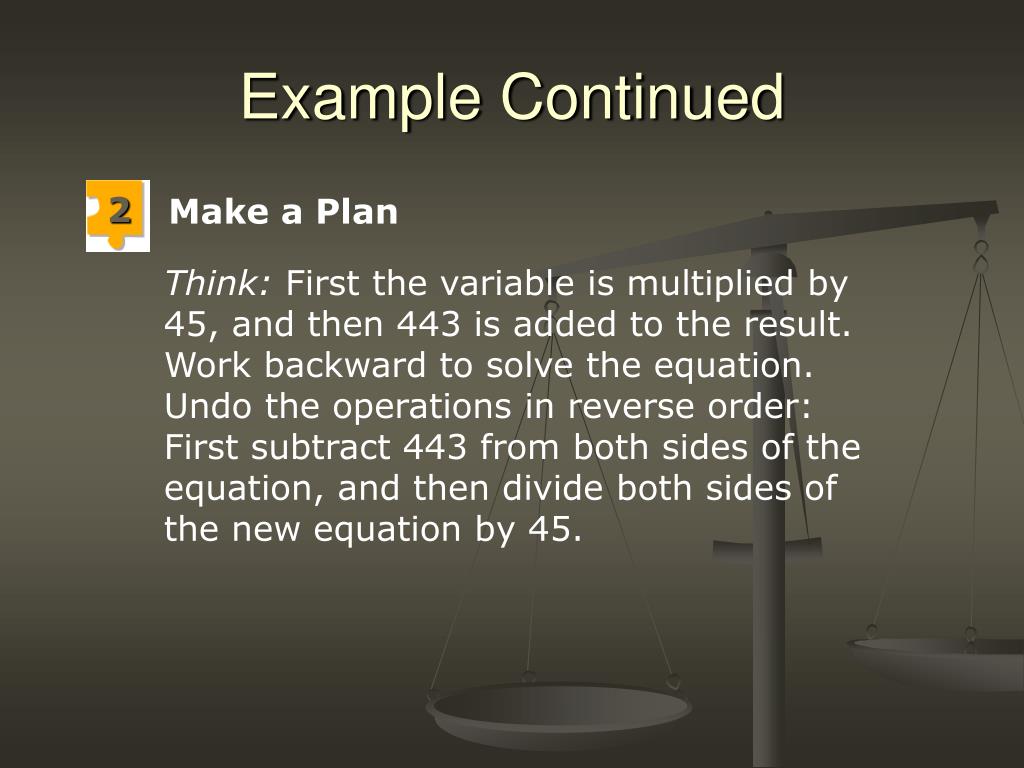 Example Continued

2

Make a Plan

Think: First the variable is multiplied by 45, and then 443 is added to the result. Work backward to solve the equation. Undo the operations in reverse order: First subtract 443 from both sides of the equation, and then divide both sides of the new equation by 45.